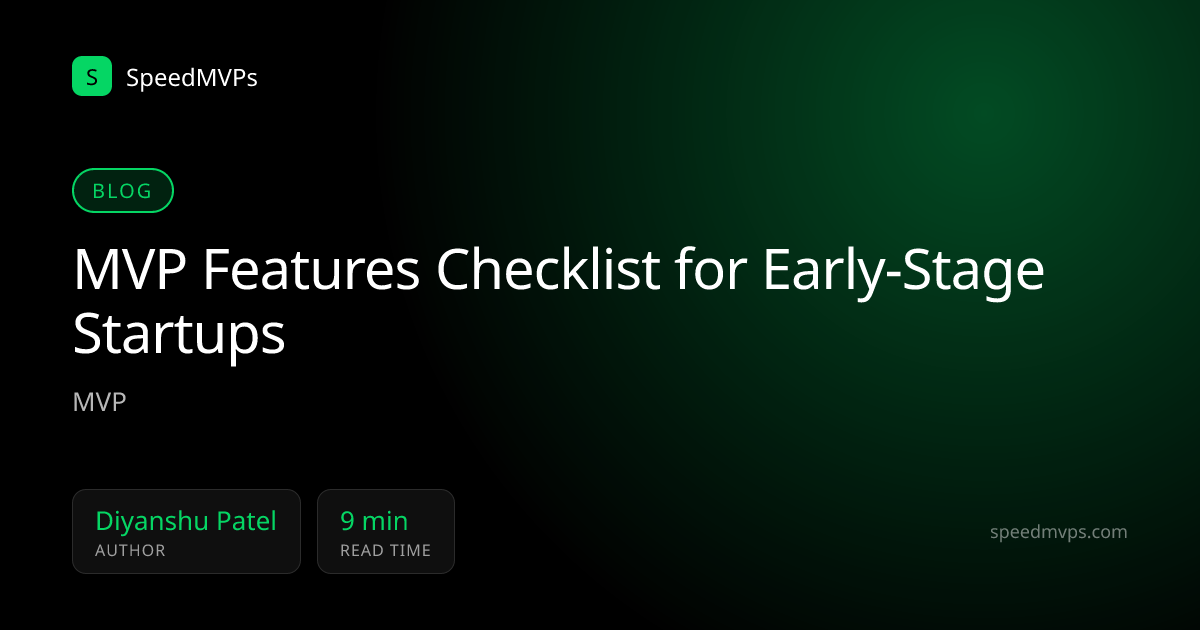 S SpeedMVPs

BLOG

MVP Features Checklist for Early-Stage Startups

MVP

Diyanshu Patel
AUTHOR

9 min
READ TIME

speedmvps.com